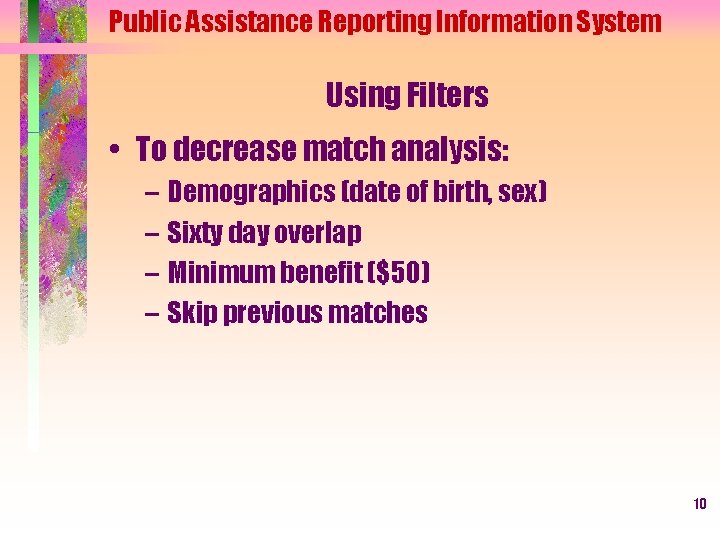 Public Assistance Reporting Information System

Using Filters

• To decrease match analysis:
– Demographics (date of birth, sex)
– Sixty day overlap
– Minimum benefit ($50)
– Skip previous matches

10